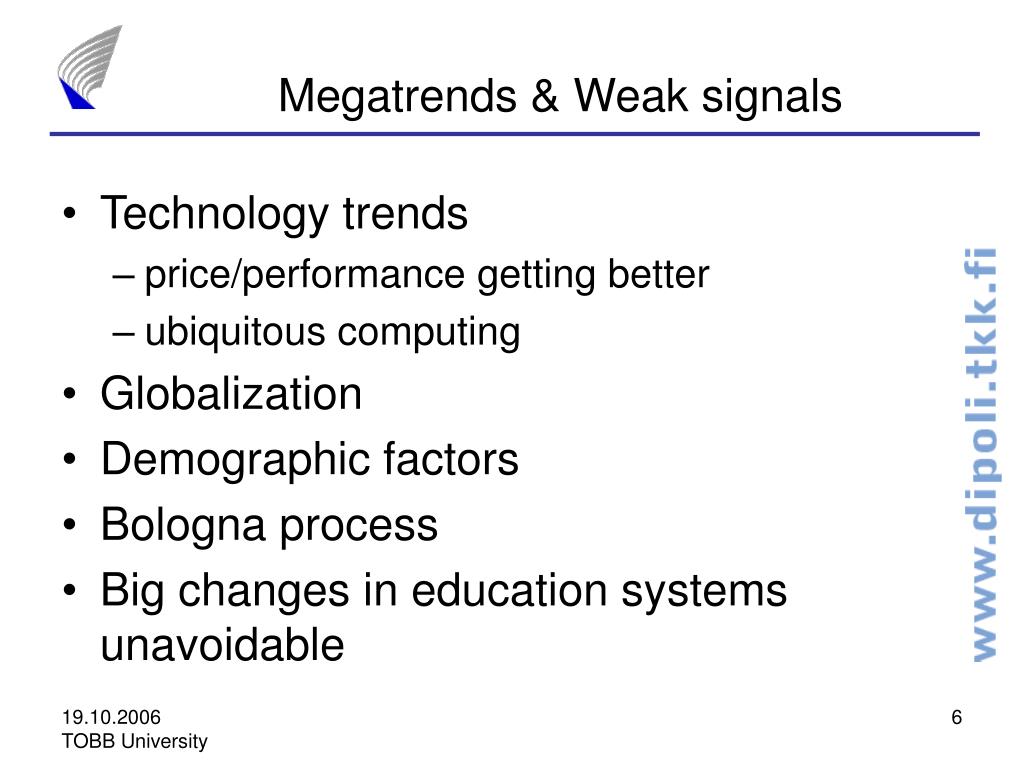 Megatrends & Weak signals

• Technology trends
– price/performance getting better
– ubiquitous computing
• Globalization
• Demographic factors
• Bologna process
• Big changes in education systems unavoidable

www.dipoli.tkk.fi

19.10.2006
TOBB University

6